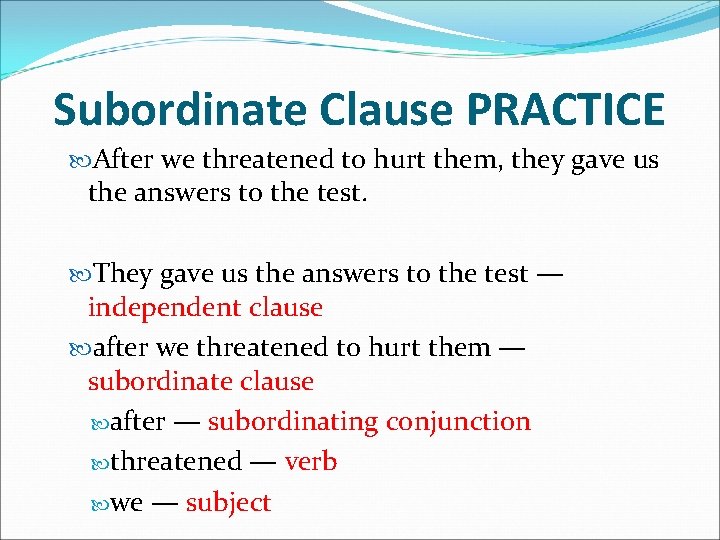 Subordinate Clause PRACTICE

After we threatened to hurt them, they gave us the answers to the test.

They gave us the answers to the test — independent clause

after we threatened to hurt them — subordinate clause

after — subordinating conjunction

threatened — verb

we — subject